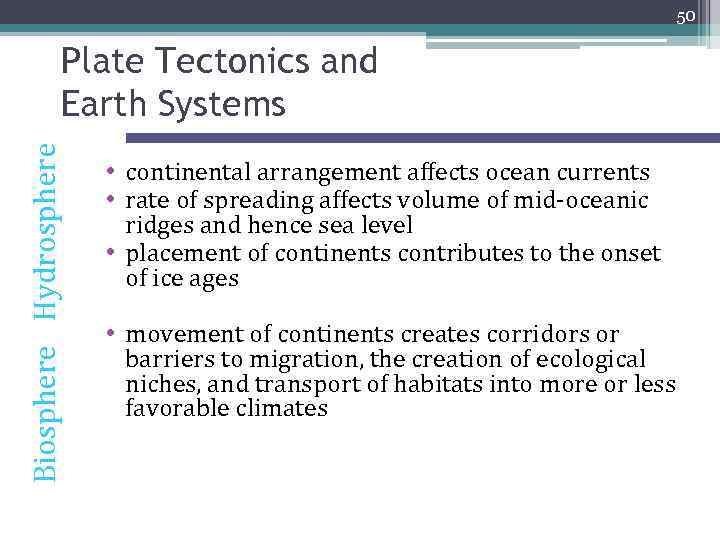 50

Plate Tectonics and Earth Systems

Hydrosphere

• continental arrangement affects ocean currents
• rate of spreading affects volume of mid-oceanic ridges and hence sea level
• placement of continents contributes to the onset of ice ages

Biosphere

• movement of continents creates corridors or barriers to migration, the creation of ecological niches, and transport of habitats into more or less favorable climates